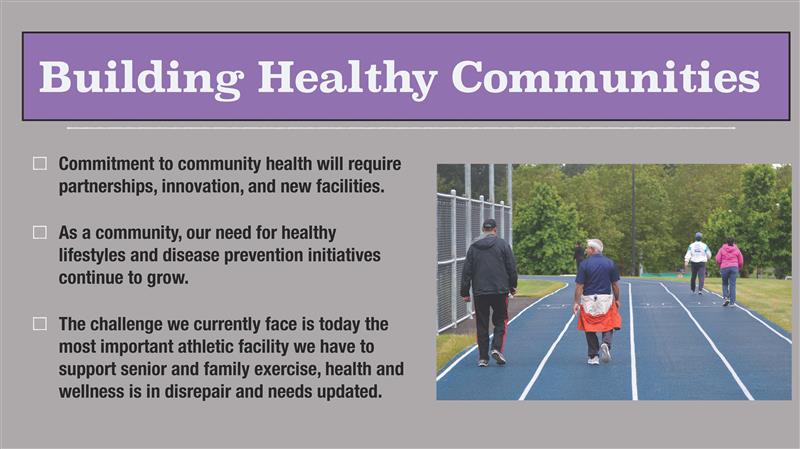 Building Healthy Communities

☐ Commitment to community health will require partnerships, innovation, and new facilities.

☐ As a community, our need for healthy lifestyles and disease prevention initiatives continue to grow.

☐ The challenge we currently face is today the most important athletic facility we have to support senior and family exercise, health and wellness is in disrepair and needs updated.